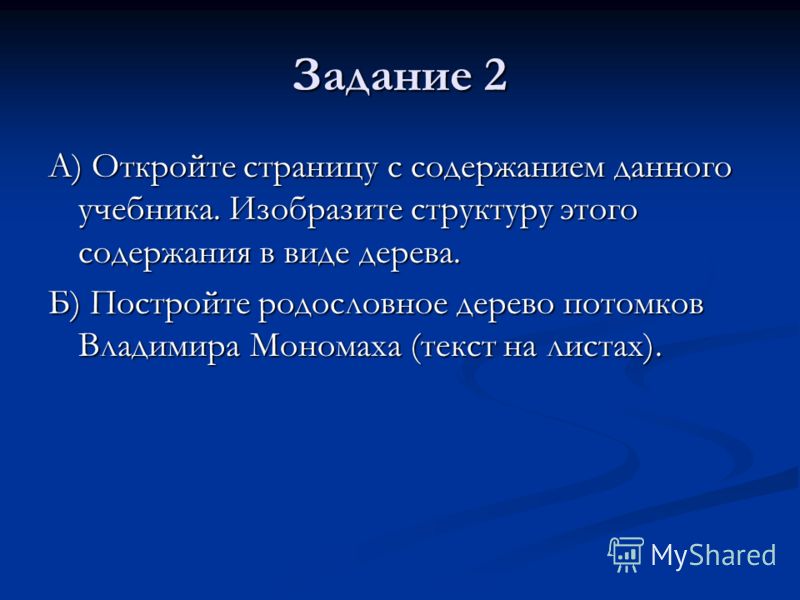 Задание 2

А) Откройте страницу с содержанием данного учебника. Изобразите структуру этого содержания в виде дерева.

Б) Постройте родословное дерево потомков Владимира Мономаха (текст на листах).

MyShared